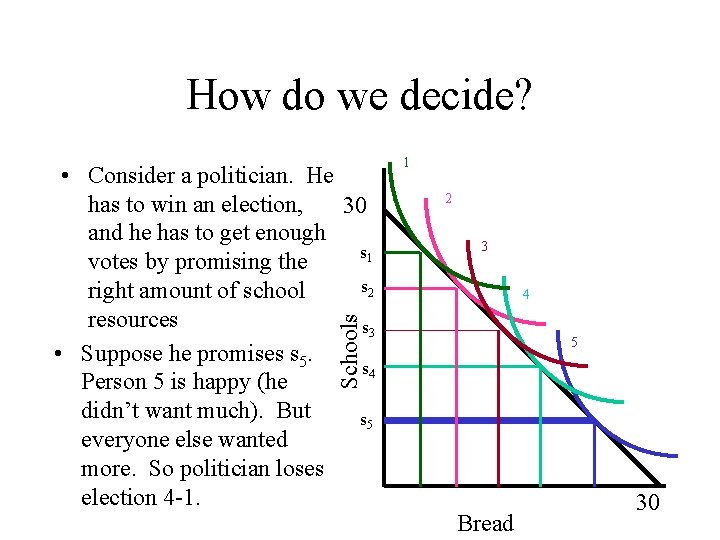 How do we decide?

• Consider a politician. He has to win an election, and he has to get enough votes by promising the right amount of school resources

• Suppose he promises $s_5$. Person 5 is happy (he didn't want much). But everyone else wanted more. So politician loses election 4-1.

1
2
3
4
5
30
$s_1$
$s_2$
$s_3$
$s_4$
$s_5$
Schools
30
Bread